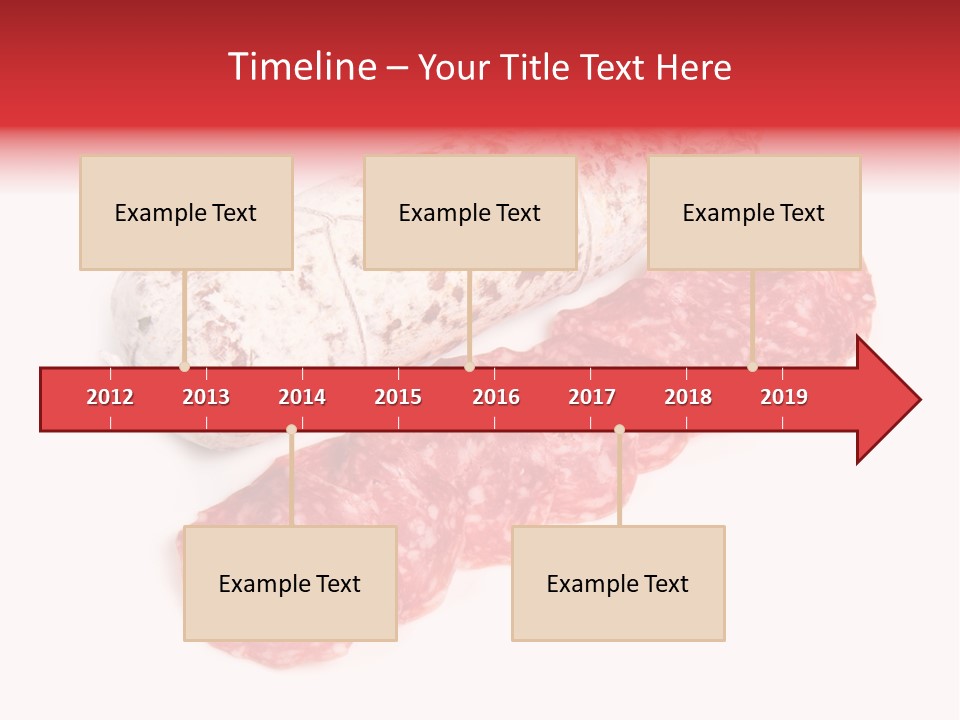 Timeline – Your Title Text Here

Example Text

Example Text

Example Text

2012 2013 2014 2015 2016 2017 2018 2019

Example Text

Example Text